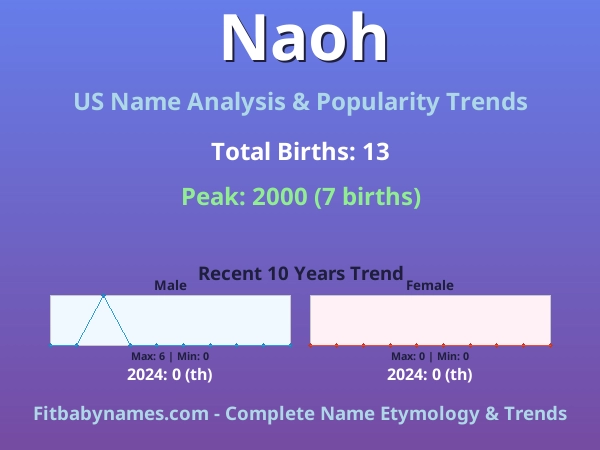 Naoh

US Name Analysis & Popularity Trends

Total Births: 13

Peak: 2000 (7 births)

Recent 10 Years Trend

Male

Max: 6 | Min: 0

2024: 0 (th)

Female

Max: 0 | Min: 0

2024: 0 (th)

Fitbabynames.com - Complete Name Etymology & Trends